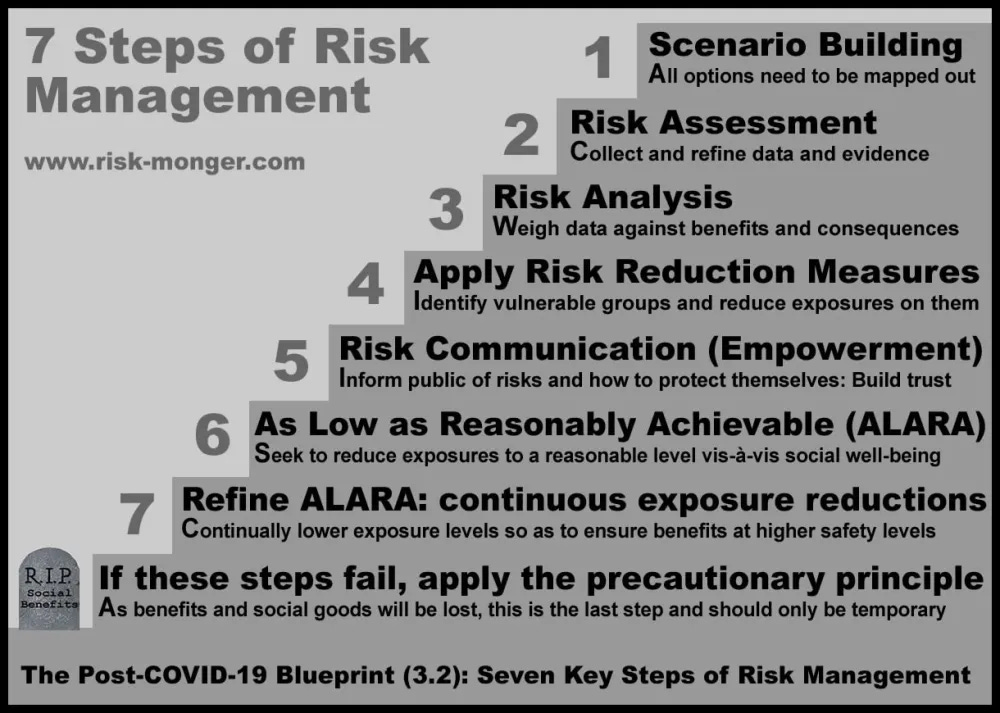 7 Steps of Risk Management

www.risk-monger.com

1 Scenario Building
All options need to be mapped out

2 Risk Assessment
Collect and refine data and evidence

3 Risk Analysis
Weigh data against benefits and consequences

4 Apply Risk Reduction Measures
Identify vulnerable groups and reduce exposures on them

5 Risk Communication (Empowerment)
Inform public of risks and how to protect themselves: Build trust

6 As Low as Reasonably Achievable (ALARA)
Seek to reduce exposures to a reasonable level vis-à-vis social well-being

7 Refine ALARA: continuous exposure reductions
Continually lower exposure levels so as to ensure benefits at higher safety levels

R.I.P. Social Benefits

If these steps fail, apply the precautionary principle
As benefits and social goods will be lost, this is the last step and should only be temporary

The Post-COVID-19 Blueprint (3.2): Seven Key Steps of Risk Management